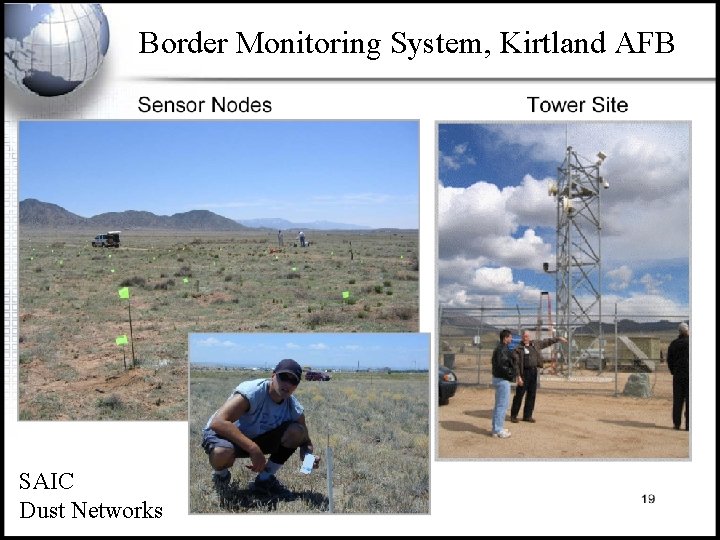 Border Monitoring System, Kirtland AFB

Sensor Nodes

Tower Site

SAIC
Dust Networks

19